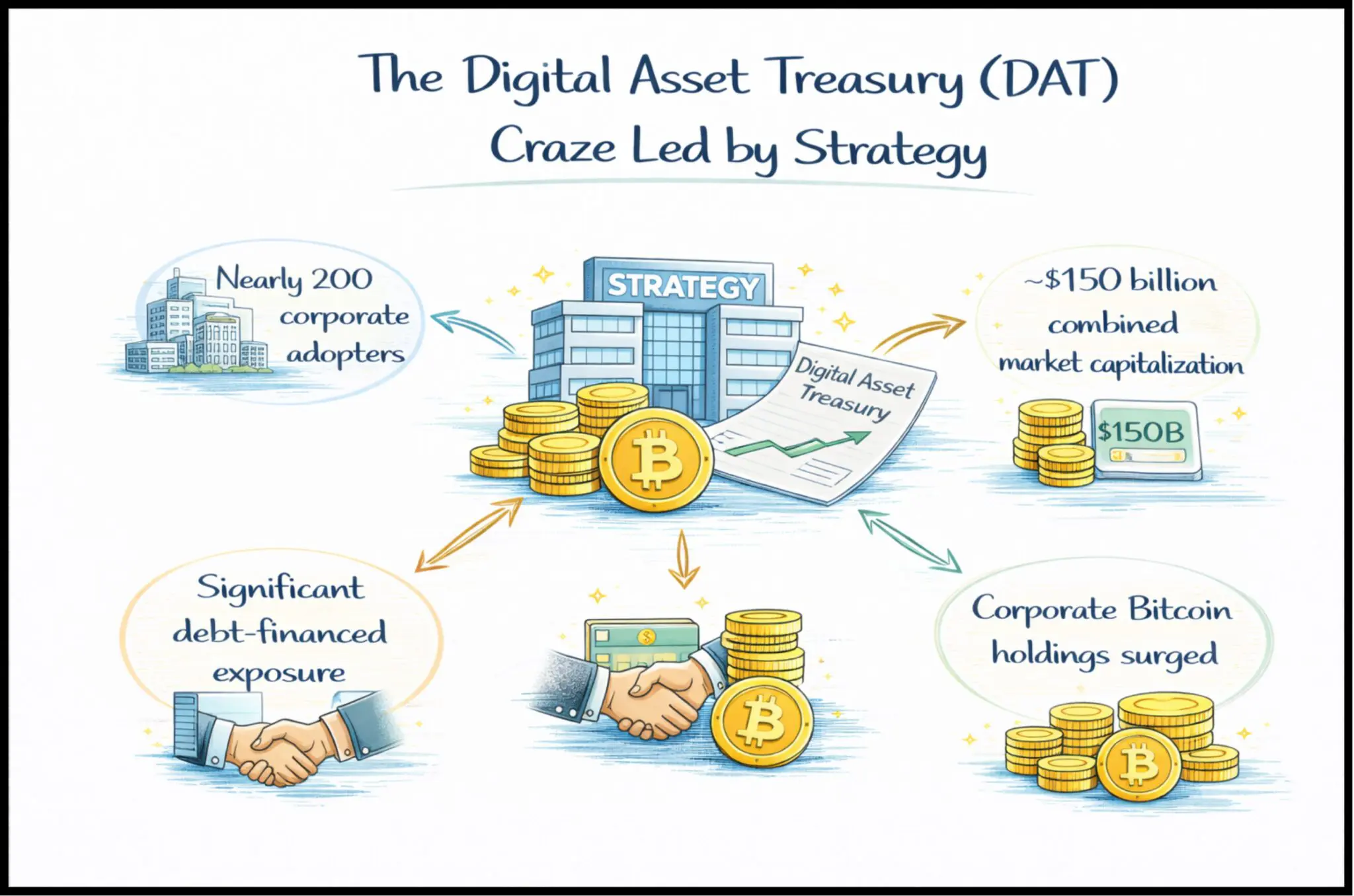 The Digital Asset Treasury (DAT) Craze Led by Strategy

Nearly 200 corporate adopters

STRATEGY

Digital Asset Treasury

~$150 billion combined market capitalization

$150B

Significant debt-financed exposure

Corporate Bitcoin holdings surged